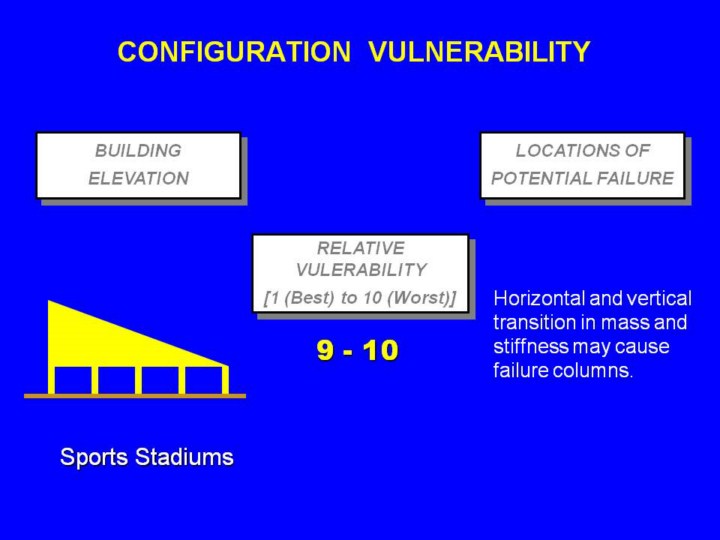 CONFIGURATION VULNERABILITY

BUILDING ELEVATION

LOCATIONS OF POTENTIAL FAILURE

RELATIVE VULERABILITY [1 (Best) to 10 (Worst)]

9 - 10

Horizontal and vertical transition in mass and stiffness may cause failure columns.

Sports Stadiums